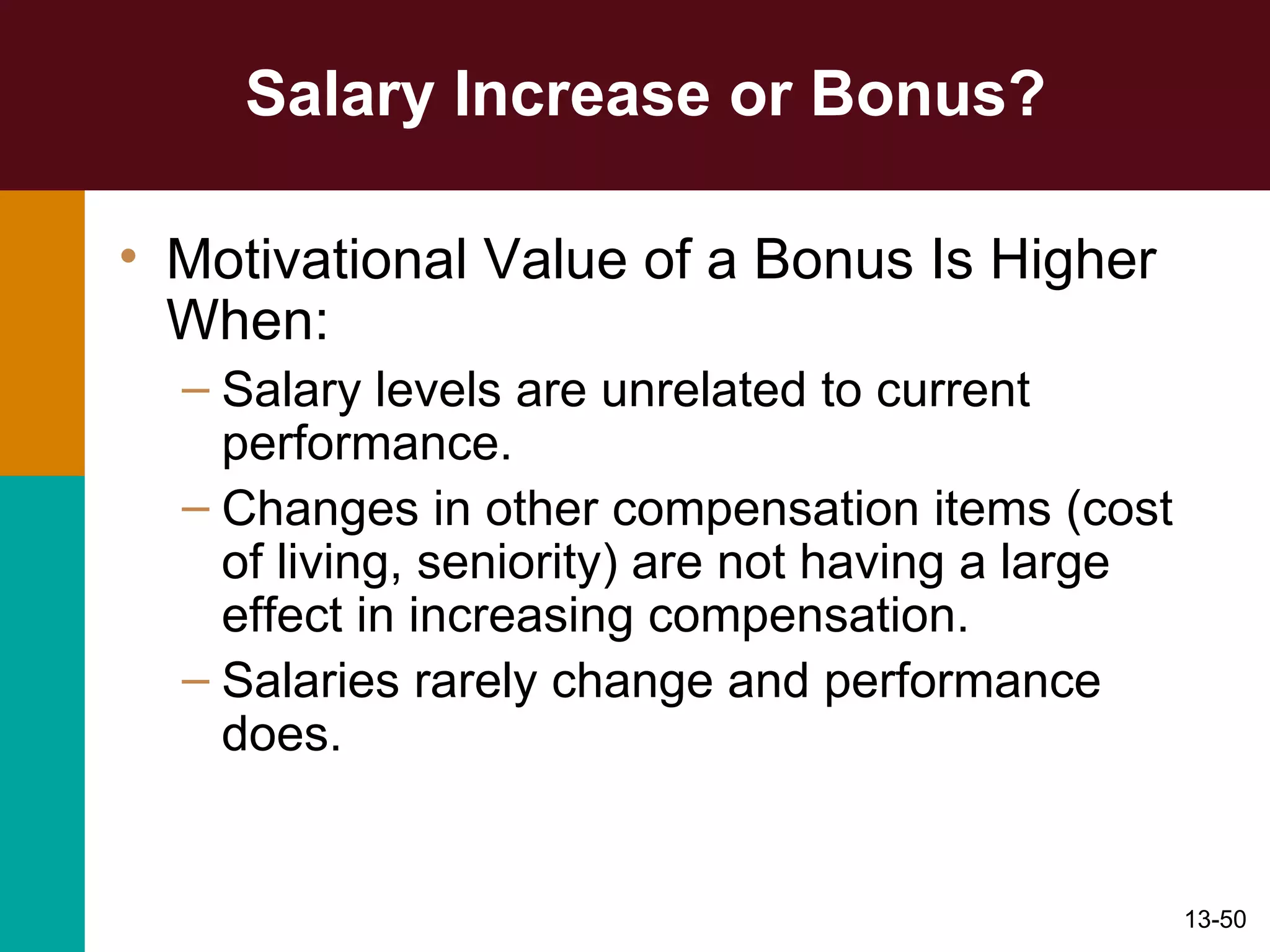 Salary Increase or Bonus?

• Motivational Value of a Bonus Is Higher When:
– Salary levels are unrelated to current performance.
– Changes in other compensation items (cost of living, seniority) are not having a large effect in increasing compensation.
– Salaries rarely change and performance does.

13-50